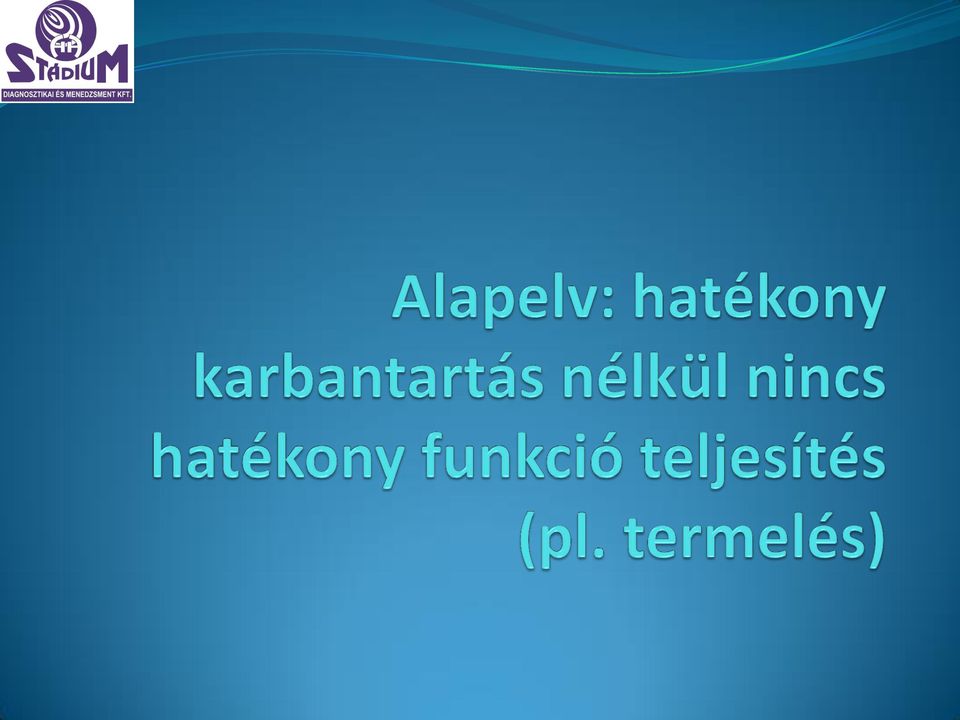 STÁDIUM
DIAGNOSZTIKAI ÉS MENEDZSMENT KFT.

Alapelv: hatékony karbantartás nélkül nincs hatékony funkció teljesítés (pl. termelés)